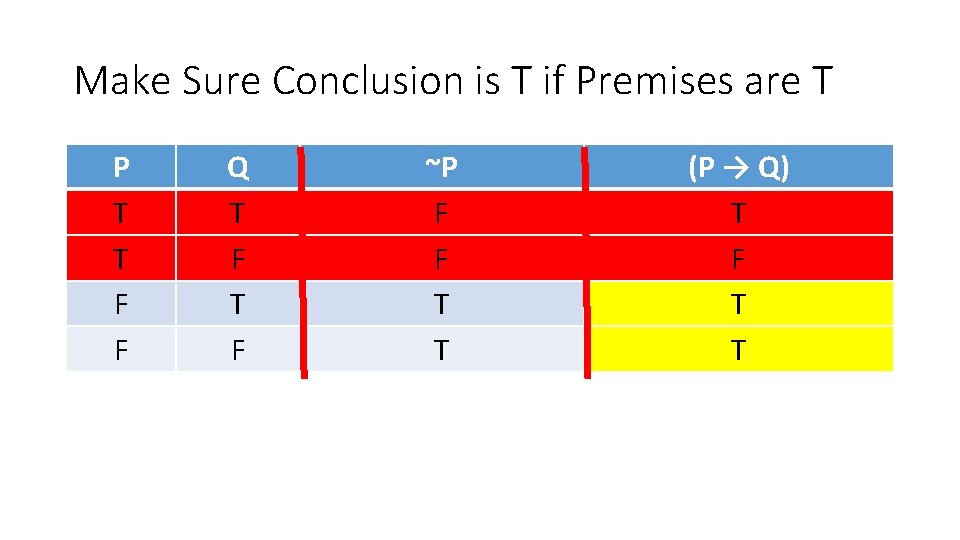 Make Sure Conclusion is T if Premises are T

| P | Q | ~P | (P → Q) |
|---|---|---|---|
| T | T | F | T |
| T | F | F | F |
| F | T | T | T |
| F | F | T | T |